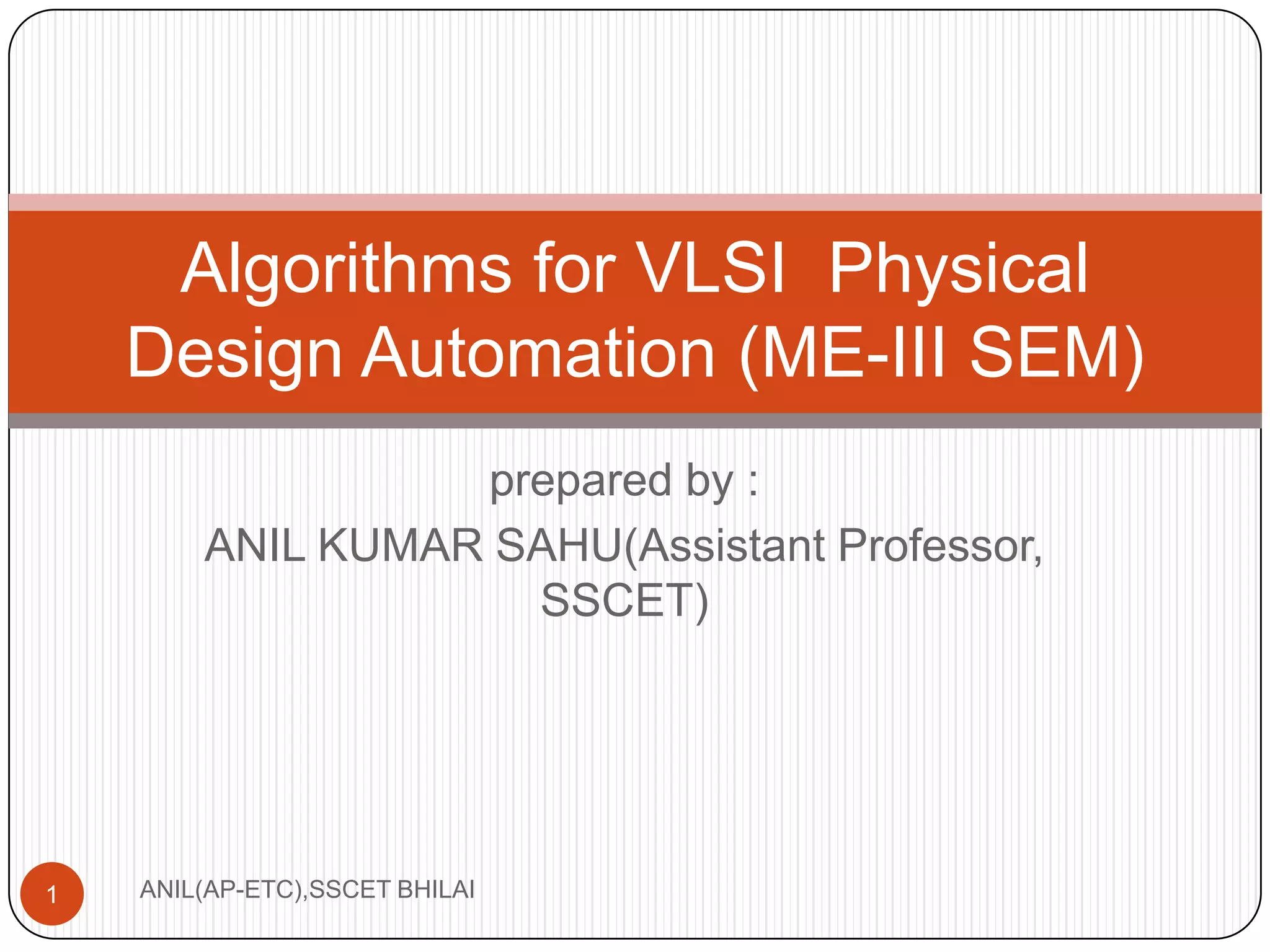 Algorithms for VLSI Physical Design Automation (ME-III SEM)

prepared by :

ANIL KUMAR SAHU(Assistant Professor, SSCET)

1

ANIL(AP-ETC),SSCET BHILAI